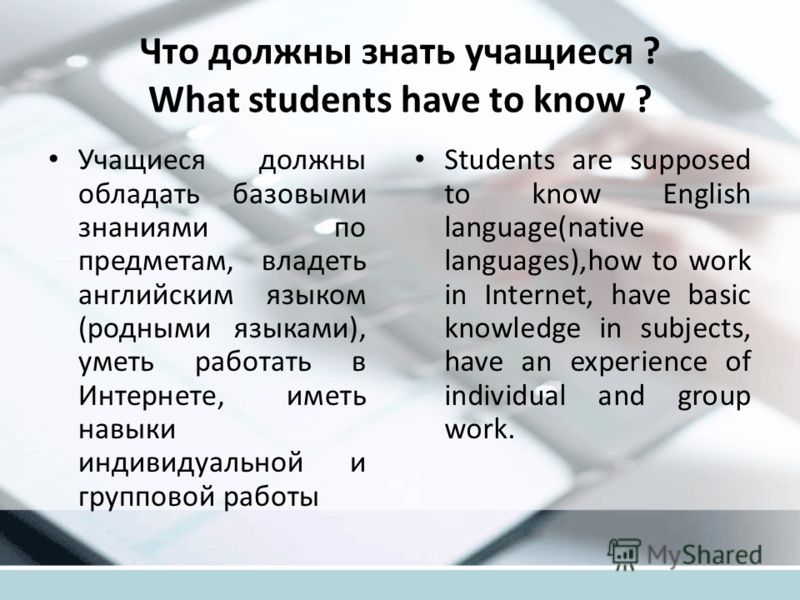 Что должны знать учащиеся ?
What students have to know ?

• Учащиеся должны обладать базовыми знаниями по предметам, владеть английским языком (родными языками), уметь работать в Интернете, иметь навыки индивидуальной и групповой работы

• Students are supposed to know English language(native languages),how to work in Internet, have basic knowledge in subjects, have an experience of individual and group work.

MyShared